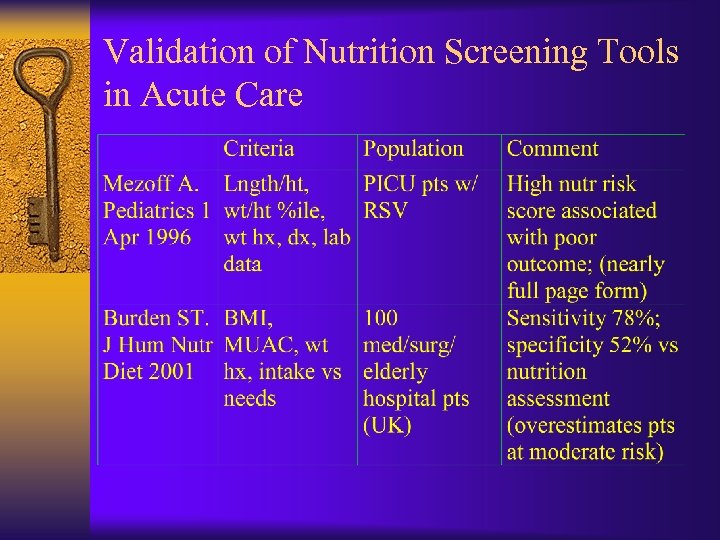 Validation of Nutrition Screening Tools in Acute Care

| | Criteria | Population | Comment |
|---|---|---|---|
| Mezoff A. Pediatrics 1 Apr 1996 | Lngth/ht, wt/ht %ile, wt hx, dx, lab data | PICU pts w/ RSV | High nutr risk score associated with poor outcome; (nearly full page form) |
| Burden ST. J Hum Nutr Diet 2001 | BMI, MUAC, wt hx, intake vs needs | 100 med/surg/ elderly hospital pts (UK) | Sensitivity 78%; specificity 52% vs nutrition assessment (overestimates pts at moderate risk) |